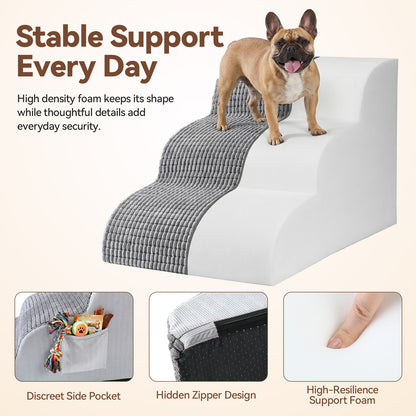 Stable Support Every Day

High density foam keeps its shape while thoughtful details add everyday security.

Discreet Side Pocket

Hidden Zipper Design

High-Resilience Support Foam